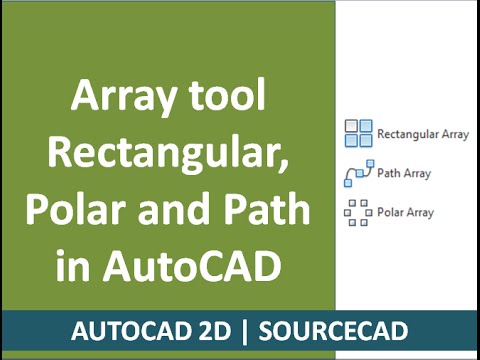 Array tool Rectangular, Polar and Path in AutoCAD

Rectangular Array

Path Array

Polar Array

AUTOCAD 2D | SOURCECAD